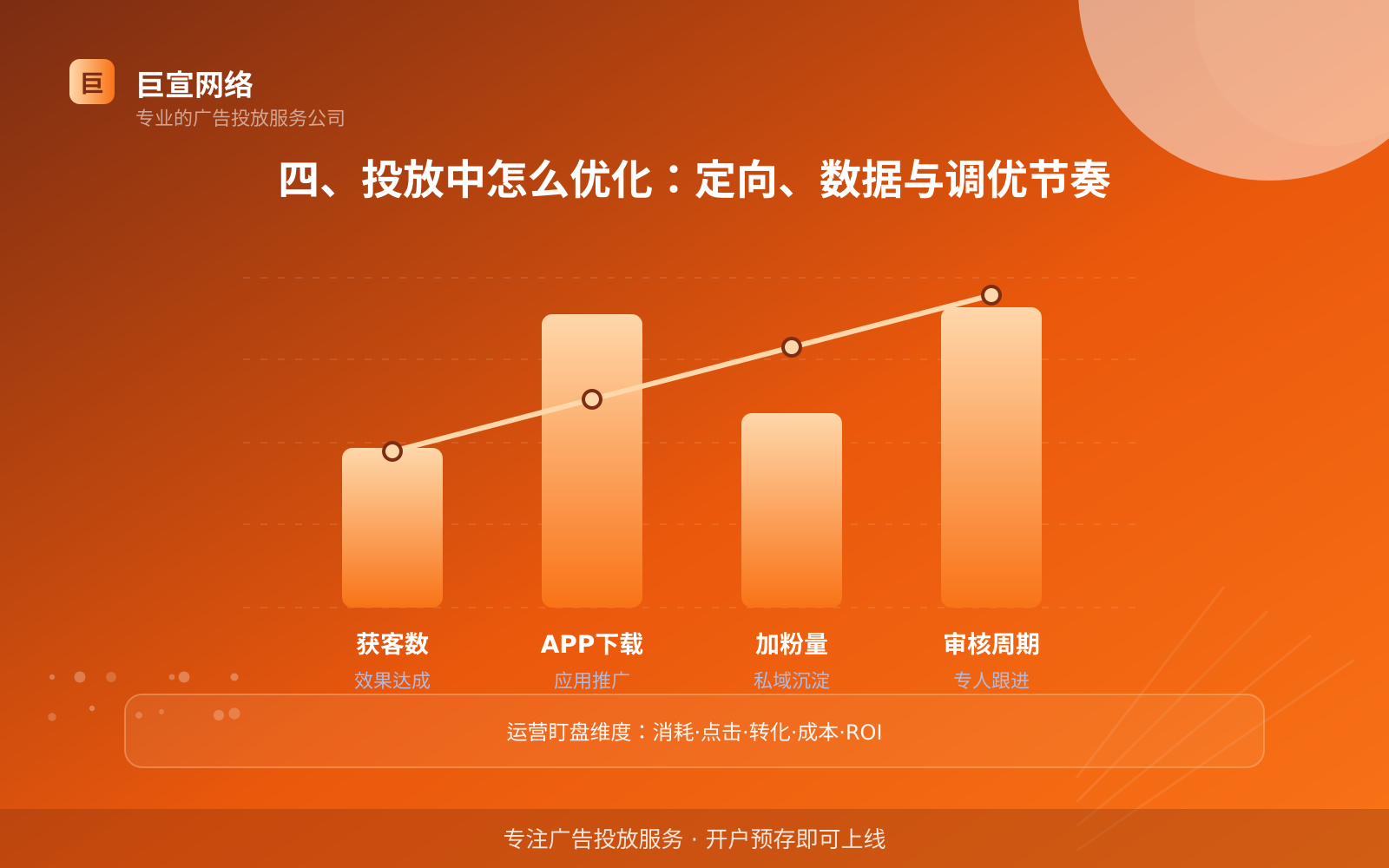 巨

巨宣网络
专业的广告投放服务公司

四、投放中怎么优化：定向、数据与调优节奏

获客数
效果达成

APP下载
应用推广

加粉量
私域沉淀

审核周期
专人跟进

运营盯盘维度：消耗·点击·转化·成本·ROI

专注广告投放服务 · 开户预存即可上线